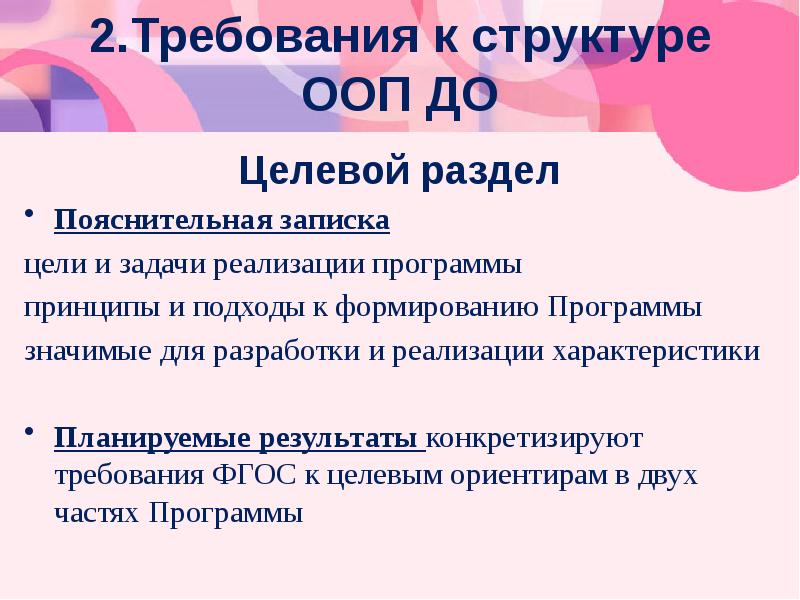 2.Требования к структуре ООП ДО

Целевой раздел

• Пояснительная записка

цели и задачи реализации программы

принципы и подходы к формированию Программы

значимые для разработки и реализации характеристики

• Планируемые результаты конкретизируют требования ФГОС к целевым ориентирам в двух частях Программы